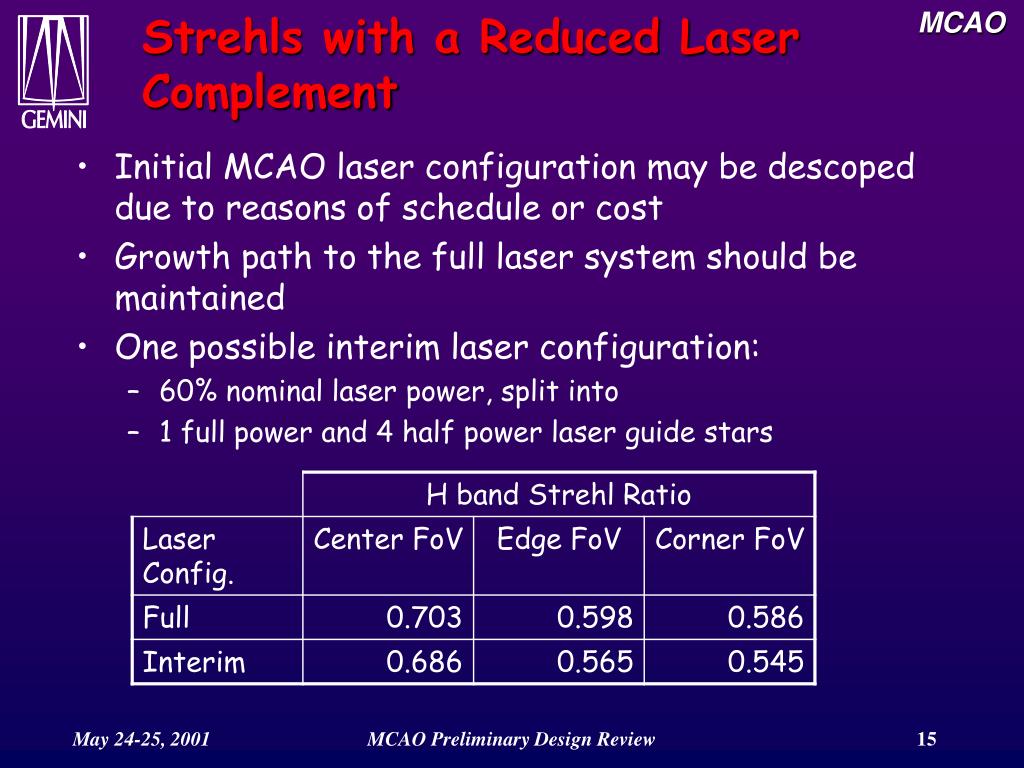 GEMINI

MCAO

Strehls with a Reduced Laser Complement

• Initial MCAO laser configuration may be descoped due to reasons of schedule or cost
• Growth path to the full laser system should be maintained
• One possible interim laser configuration:
– 60% nominal laser power, split into
– 1 full power and 4 half power laser guide stars

| | H band Strehl Ratio | | |
|---|---|---|---|
| Laser Config. | Center FoV | Edge FoV | Corner FoV |
| Full | 0.703 | 0.598 | 0.586 |
| Interim | 0.686 | 0.565 | 0.545 |

May 24-25, 2001

MCAO Preliminary Design Review

15